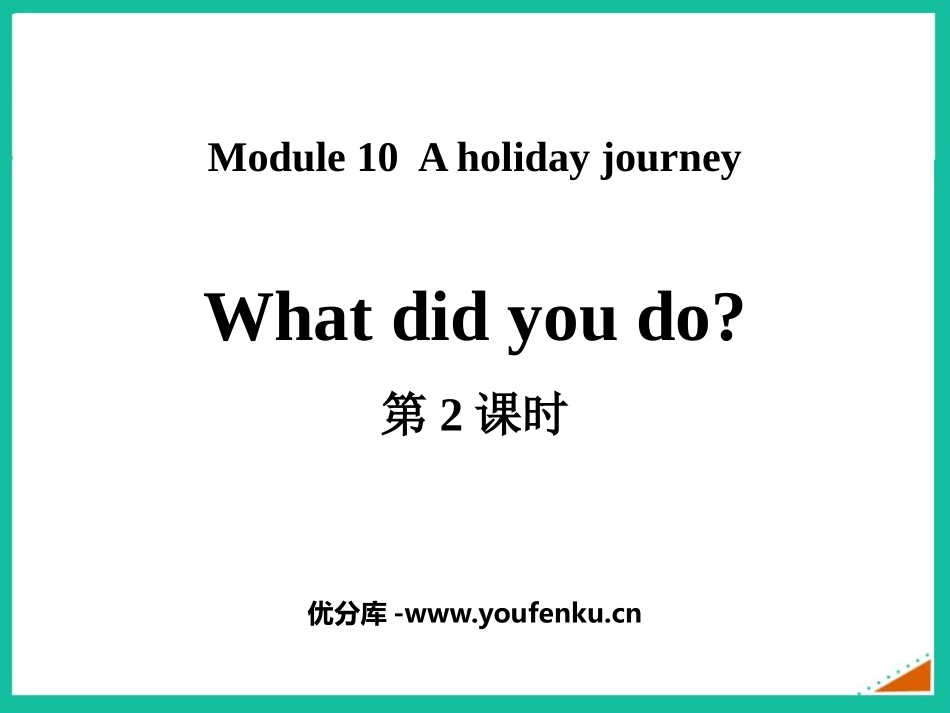 Module 10 A holiday journey

What did you do?

第 2 课时

优分库 -www.youfenku.cn